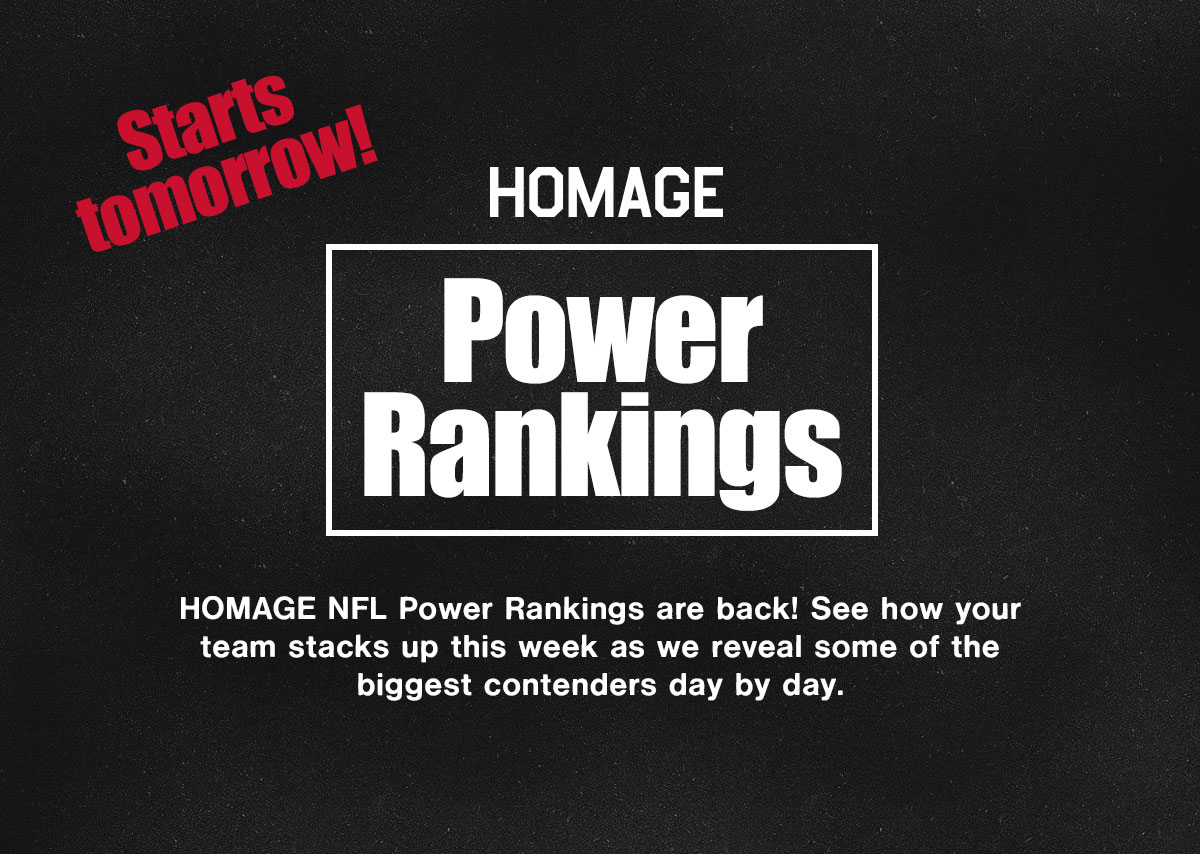 Starts tomorrow!

HOMAGE

Power Rankings

HOMAGE NFL Power Rankings are back! See how your team stacks up this week as we reveal some of the biggest contenders day by day.